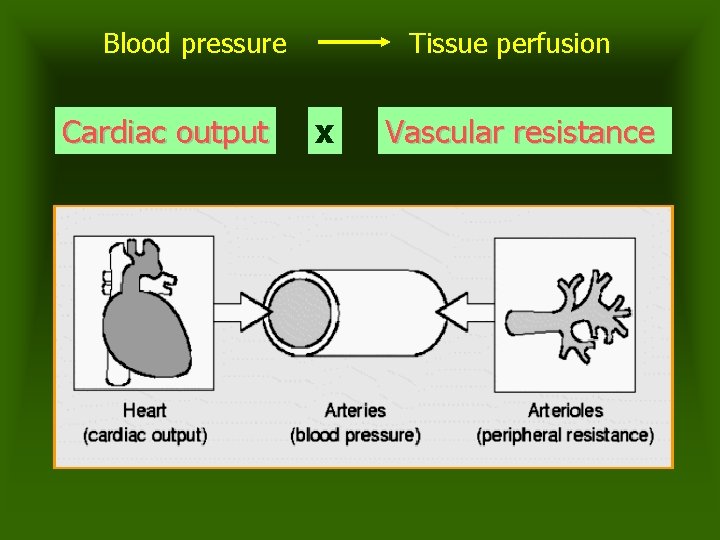 Blood pressure → Tissue perfusion

Cardiac output x Vascular resistance

Heart
(cardiac output)

Arteries
(blood pressure)

Arterioles
(peripheral resistance)